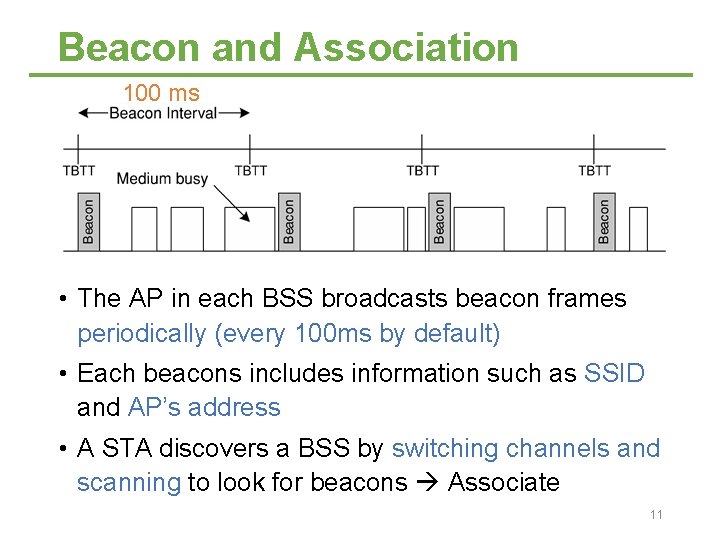 Beacon and Association

100 ms
Beacon Interval

TBTT TBTT TBTT TBTT
Medium busy
Beacon Beacon Beacon Beacon

• The AP in each BSS broadcasts beacon frames periodically (every 100ms by default)

• Each beacons includes information such as SSID and AP's address

• A STA discovers a BSS by switching channels and scanning to look for beacons → Associate

11